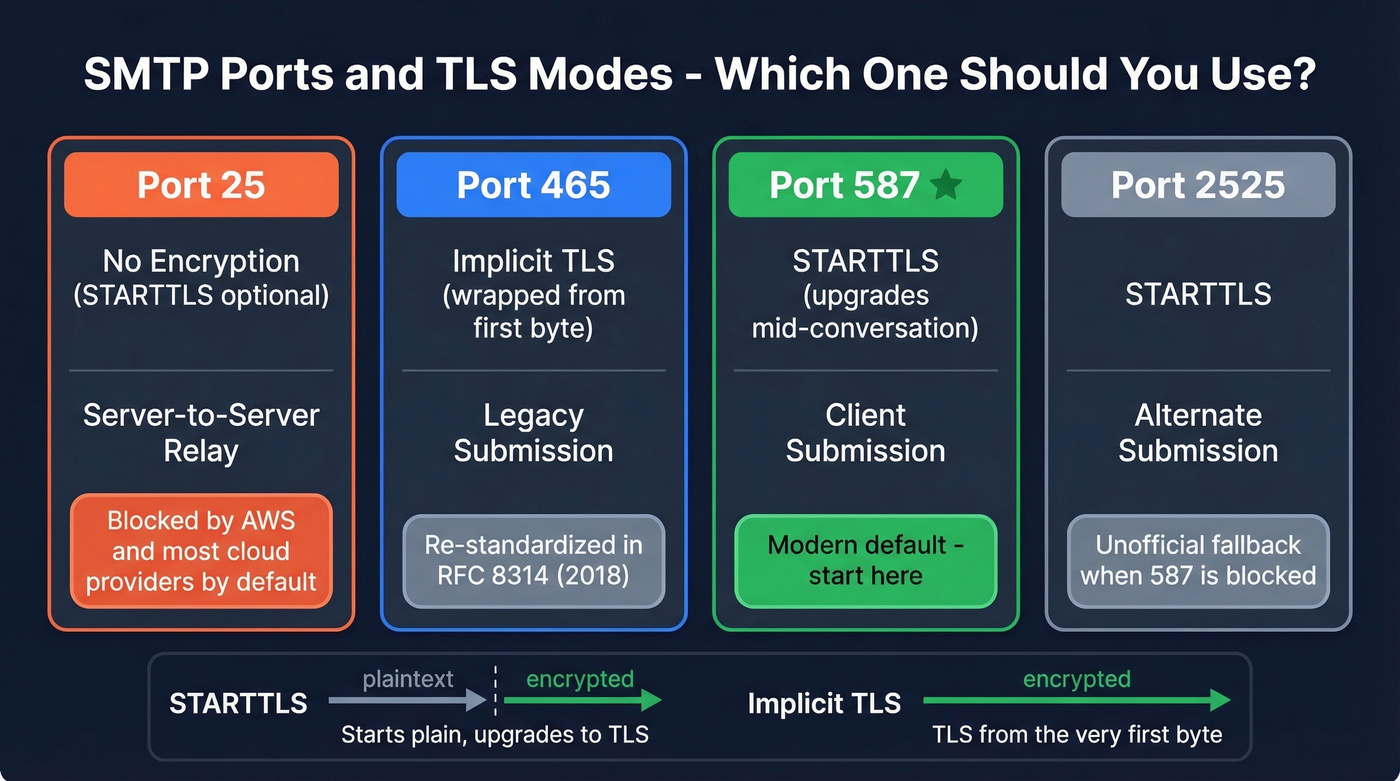 SMTP Ports and TLS Modes - Which One Should You Use?

Port 25

No Encryption (STARTTLS optional)

Server-to-Server Relay

Blocked by AWS and most cloud providers by default

Port 465

Implicit TLS (wrapped from first byte)

Legacy Submission

Re-standardized in RFC 8314 (2018)

Port 587

STARTTLS (upgrades mid-conversation)

Client Submission

Modern default - start here

Port 2525

STARTTLS

Alternate Submission

Unofficial fallback when 587 is blocked

STARTTLS plaintext encrypted

Starts plain, upgrades to TLS

Implicit TLS encrypted

TLS from the very first byte